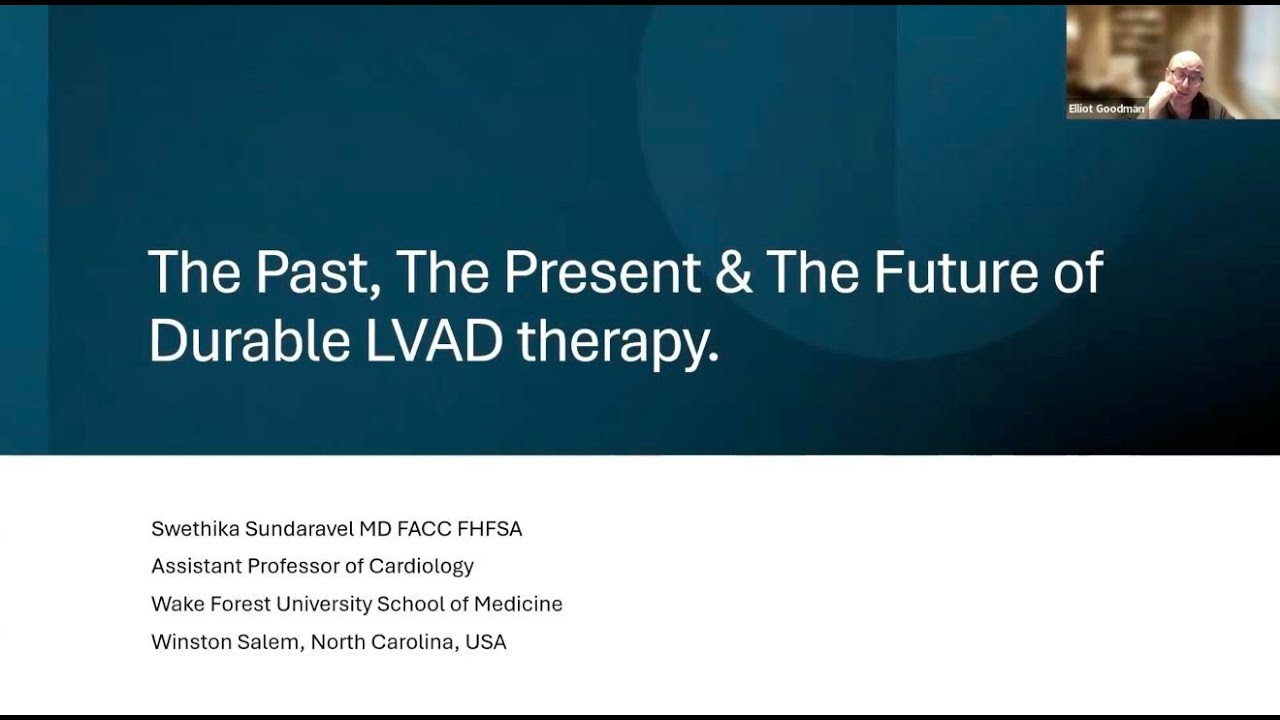 Elliot Goodman

The Past, The Present & The Future of Durable LVAD therapy.

Swethika Sundaravel MD FACC FHFSA
Assistant Professor of Cardiology
Wake Forest University School of Medicine
Winston Salem, North Carolina, USA